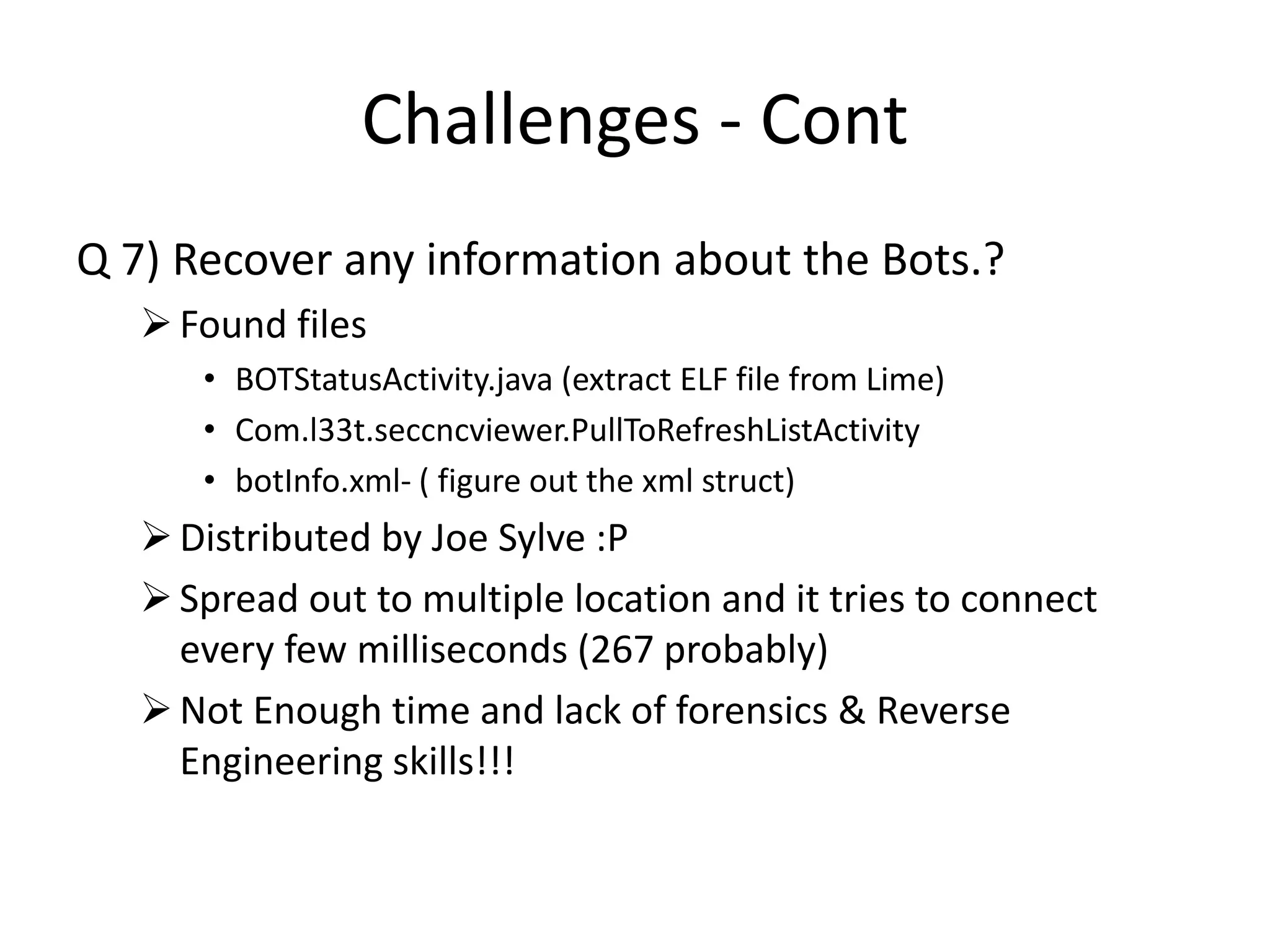 Challenges - Cont

Q 7) Recover any information about the Bots.?

➢ Found files

• BOTStatusActivity.java (extract ELF file from Lime)

• Com.l33t.seccncviewer.PullToRefreshListActivity

• botInfo.xml- ( figure out the xml struct)

➢ Distributed by Joe Sylve :P

➢ Spread out to multiple location and it tries to connect every few milliseconds (267 probably)

➢ Not Enough time and lack of forensics & Reverse Engineering skills!!!